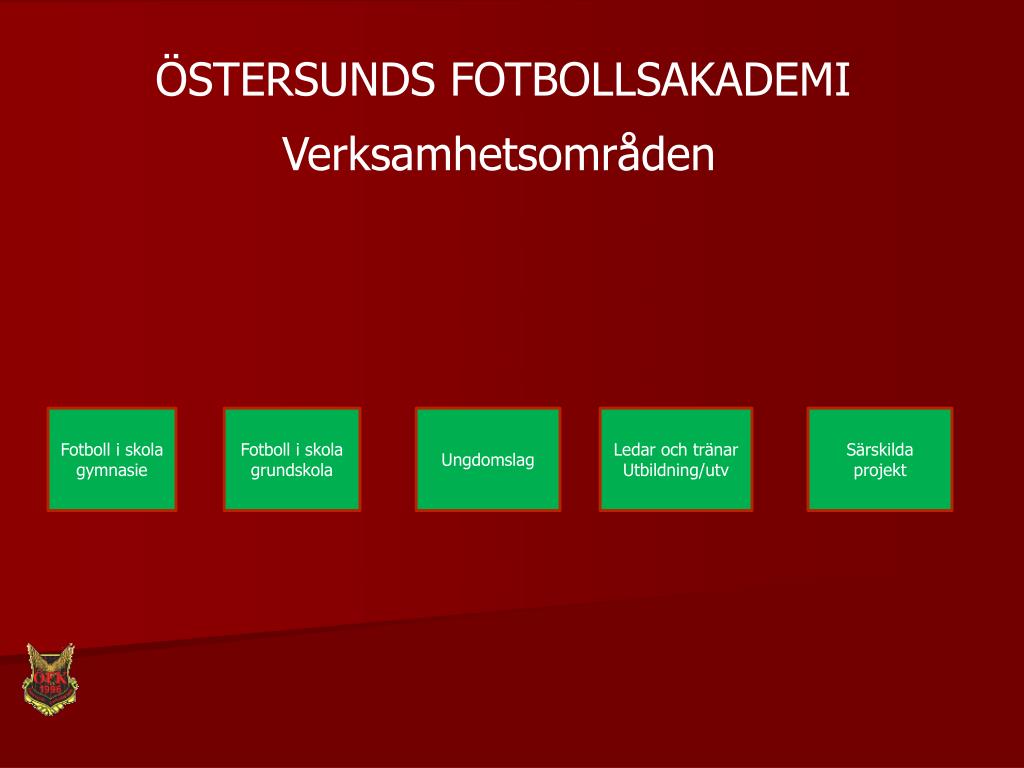 ÖSTERSUNDS FOTBOLLSAKADEMI

Verksamhetsområden

Fotboll i skola gymnasie

Fotboll i skola grundskola

Ungdomslag

Ledar och tränar Utbildning/utv

Särskilda projekt

ÖFK 1996